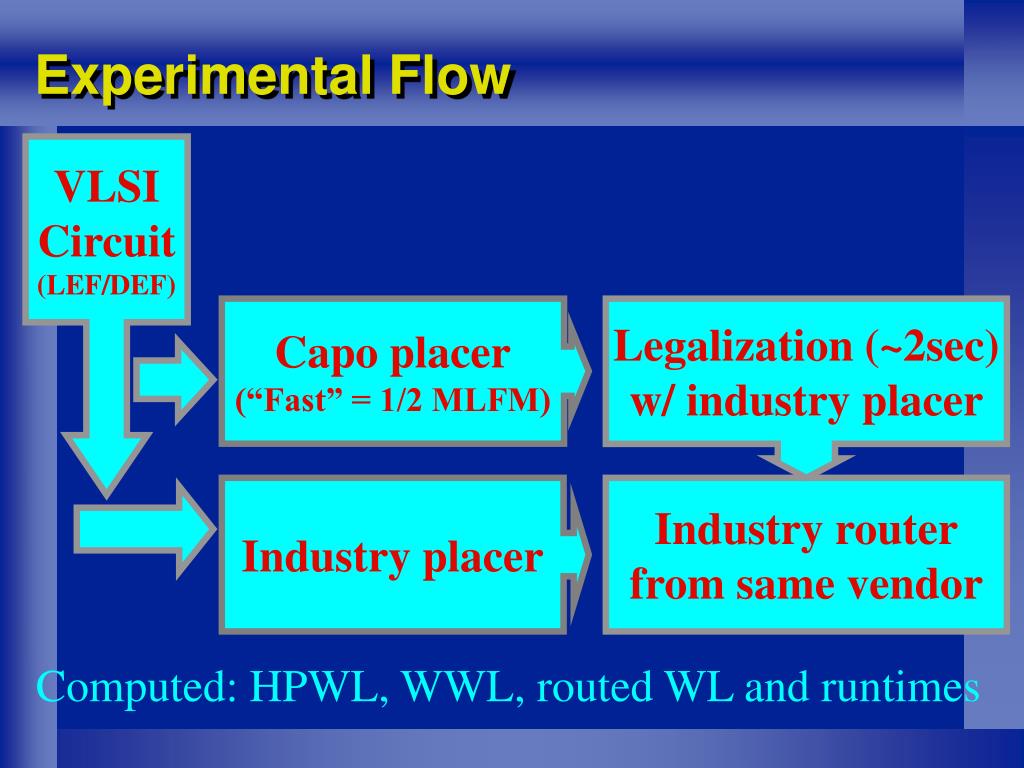 Experimental Flow

VLSI Circuit (LEF/DEF)

Capo placer (“Fast” = 1/2 MLFM)

Legalization (~2sec) w/ industry placer

Industry placer

Industry router from same vendor

Computed: HPWL, WWL, routed WL and runtimes